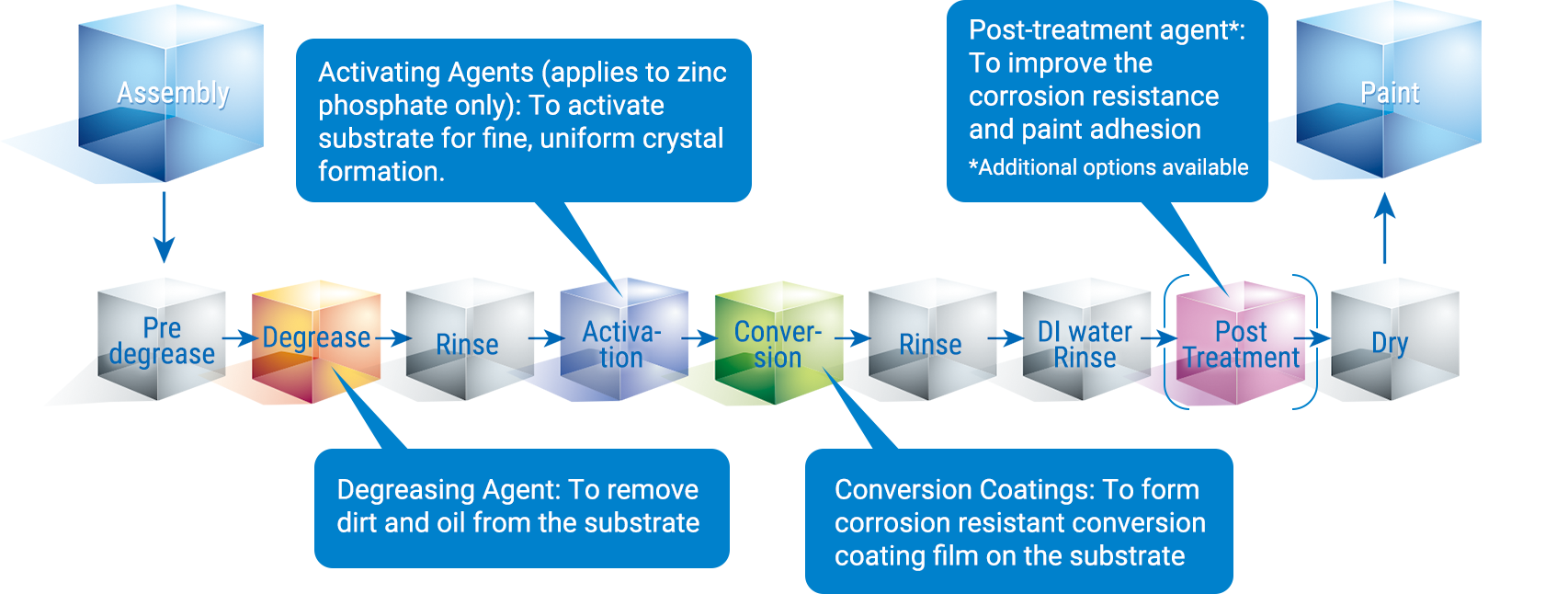 Assembly

Activating Agents (applies to zinc phosphate only): To activate substrate for fine, uniform crystal formation.

Post-treatment agent*: To improve the corrosion resistance and paint adhesion
*Additional options available

Paint

Pre degrease

Degrease

Rinse

Activation

Conversion

Rinse

DI water Rinse

Post Treatment

Dry

Degreasing Agent: To remove dirt and oil from the substrate

Conversion Coatings: To form corrosion resistant conversion coating film on the substrate